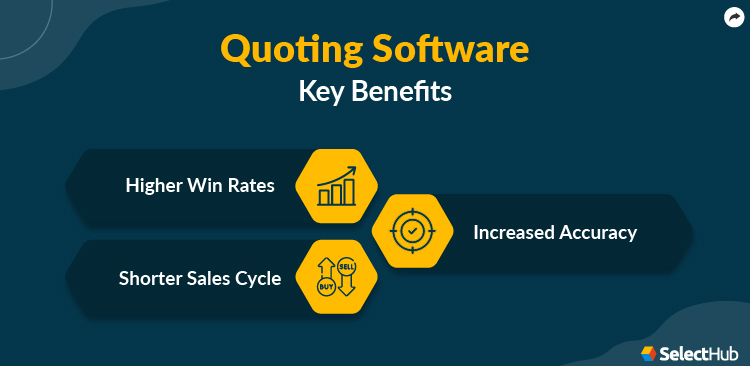 Quoting Software
Key Benefits

Higher Win Rates

Increased Accuracy

Shorter Sales Cycle

SELL

BUY

SelectHub